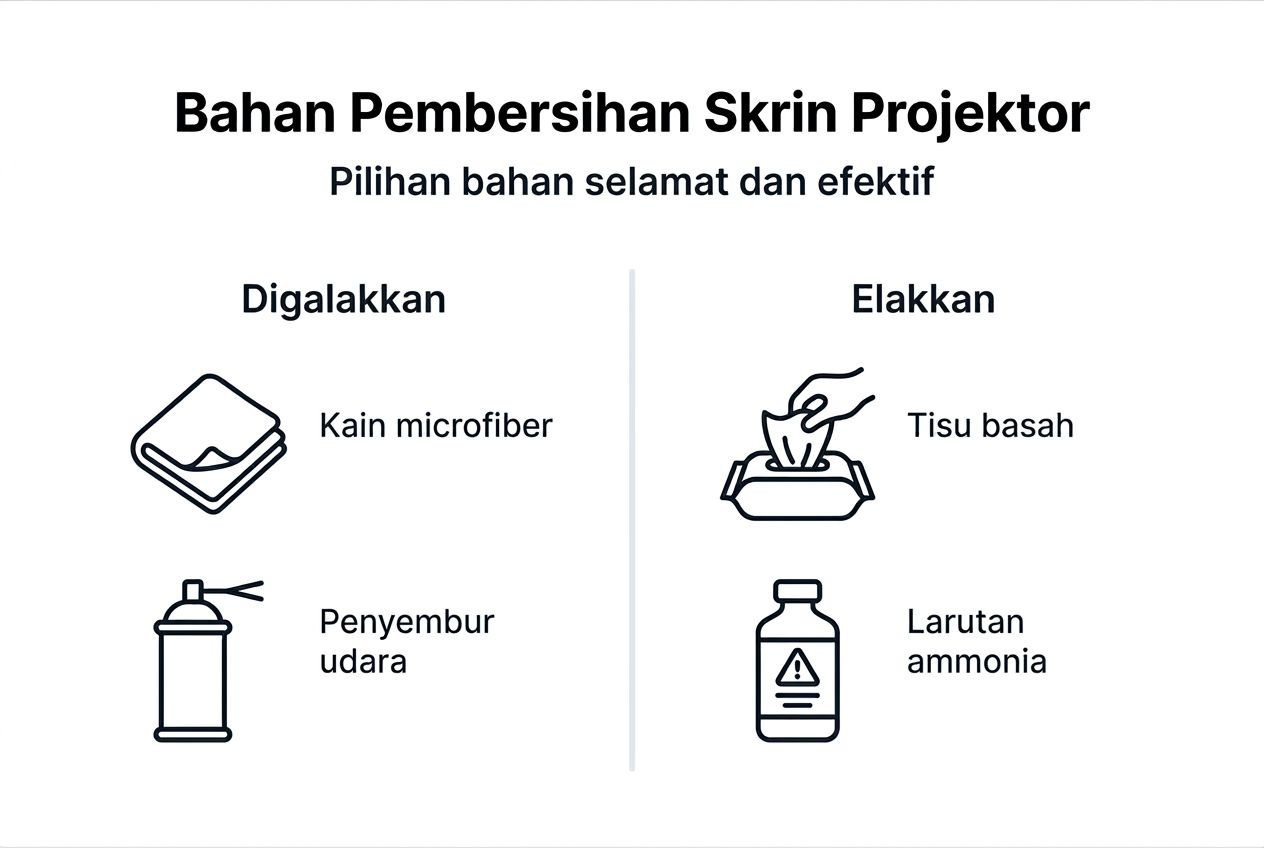 Bahan Pembersihan Skrin Projektor

Pilihan bahan selamat dan efektif

Digalakkan

Kain microfiber

Penyembur udara

Elakkan

Tisu basah

Larutan ammonia